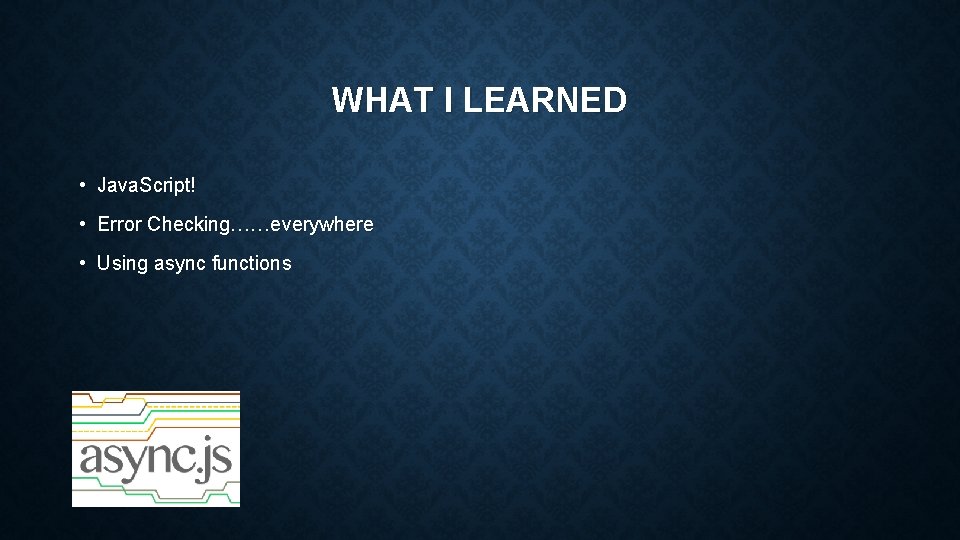 WHAT I LEARNED

• JavaScript!

• Error Checking……everywhere

• Using async functions

async.js